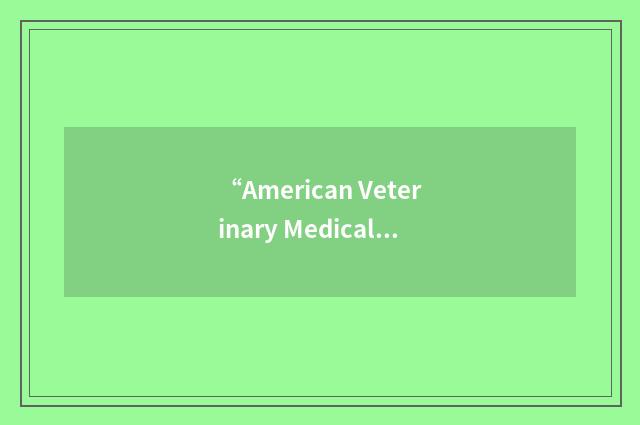 “American Veterinary Medical…